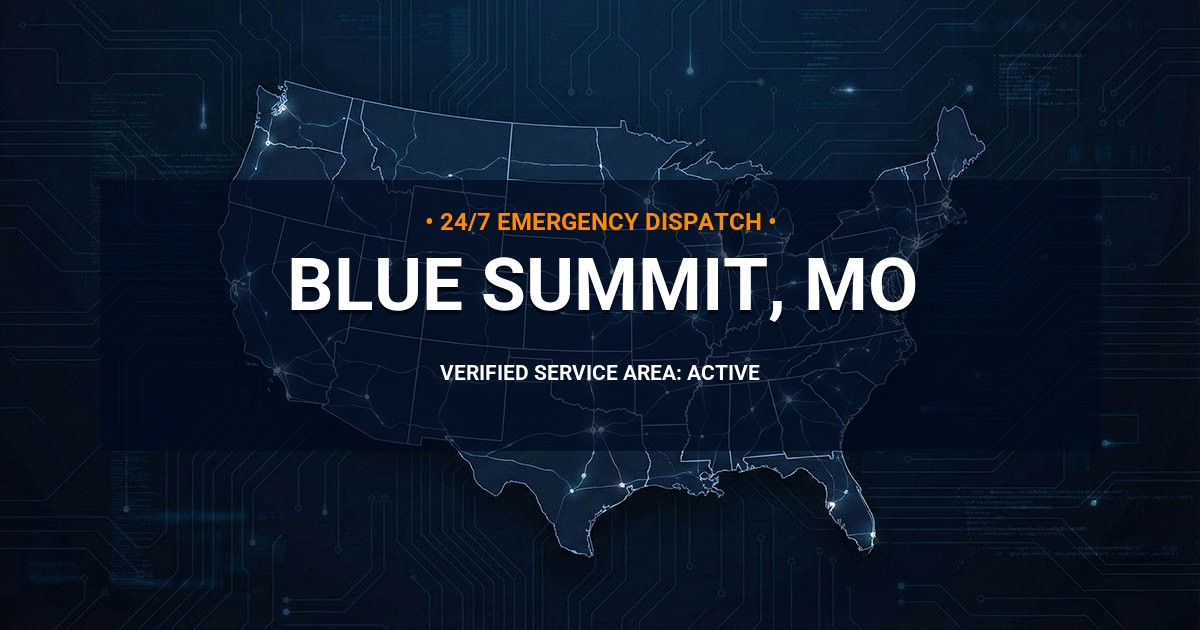 • 24/7 EMERGENCY DISPATCH •

BLUE SUMMIT, MO

VERIFIED SERVICE AREA: ACTIVE